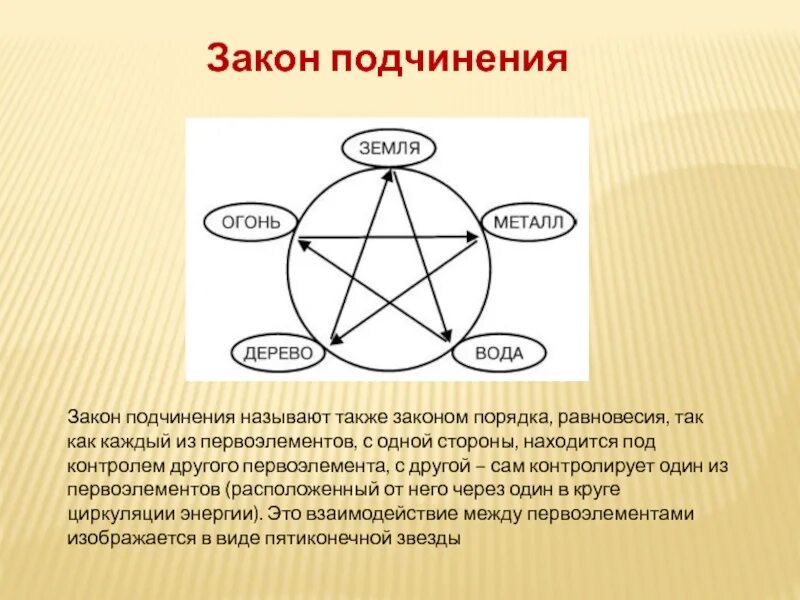 Закон подчинения

ЗЕМЛЯ

ОГОНЬ

МЕТАЛЛ

ДЕРЕВО

ВОДА

Закон подчинения называют также законом порядка, равновесия, так как каждый из первоэлементов, с одной стороны, находится под контролем другого первоэлемента, с другой – сам контролирует один из первоэлементов (расположенный от него через один в круге циркуляции энергии). Это взаимодействие между первоэлементами изображается в виде пятиконечной звезды